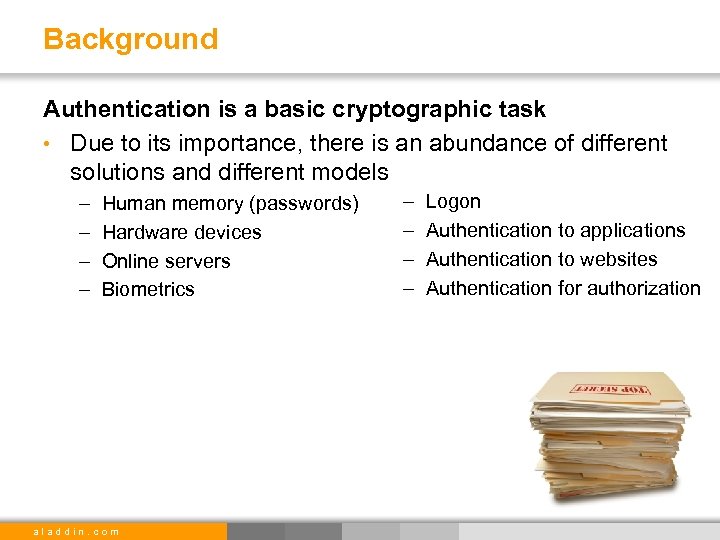 Background

Authentication is a basic cryptographic task

• Due to its importance, there is an abundance of different solutions and different models

– Human memory (passwords)
– Hardware devices
– Online servers
– Biometrics

– Logon
– Authentication to applications
– Authentication to websites
– Authentication for authorization

TOP SECRET

aladdin.com